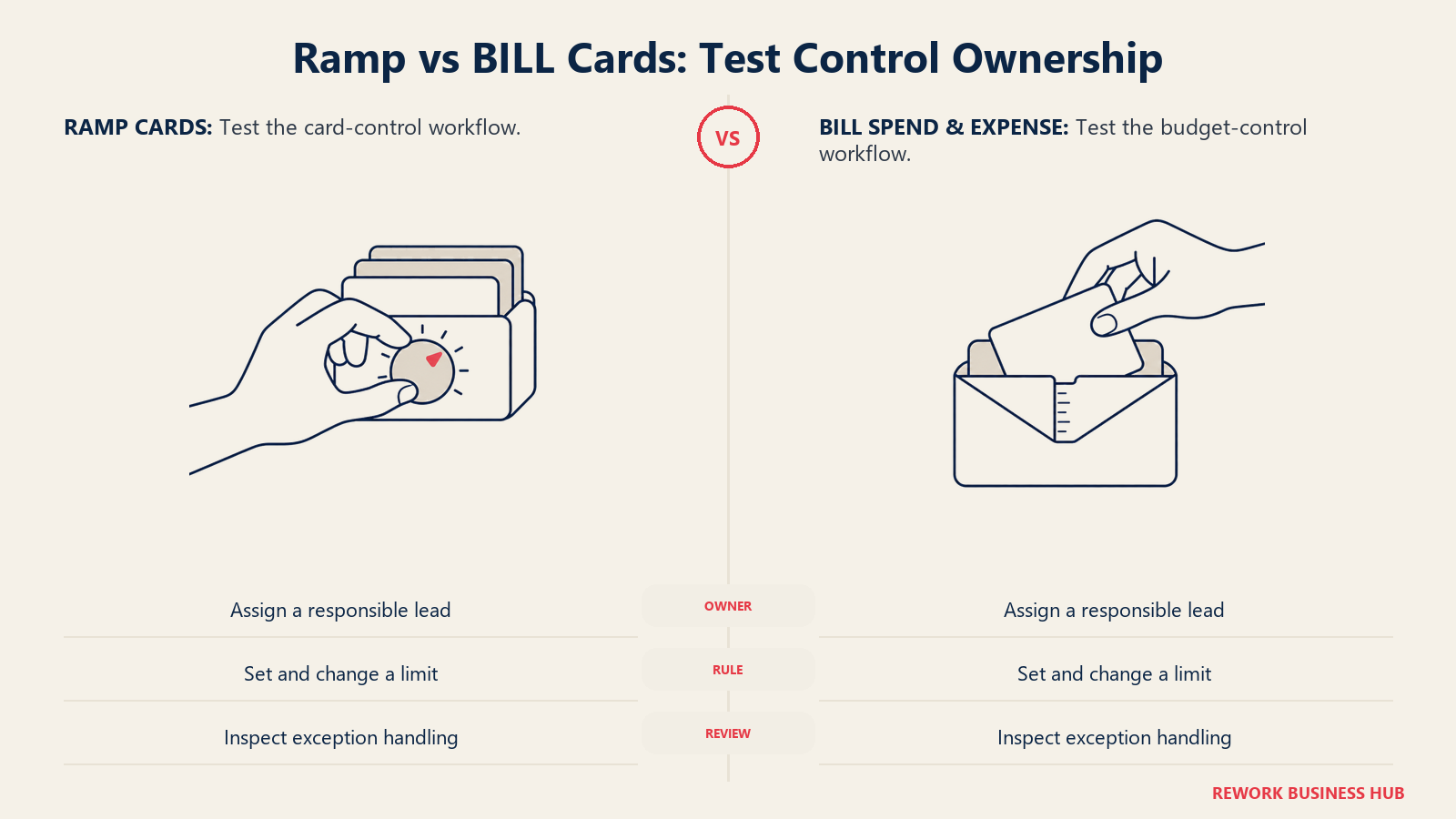 Ramp vs BILL Cards: Test Control Ownership

RAMP CARDS: Test the card-control workflow.

VS

BILL SPEND & EXPENSE: Test the budget-control workflow.

| Assign a responsible lead | OWNER | Assign a responsible lead |
|---|---|---|
| Set and change a limit | RULE | Set and change a limit |
| Inspect exception handling | REVIEW | Inspect exception handling |

REWORK BUSINESS HUB